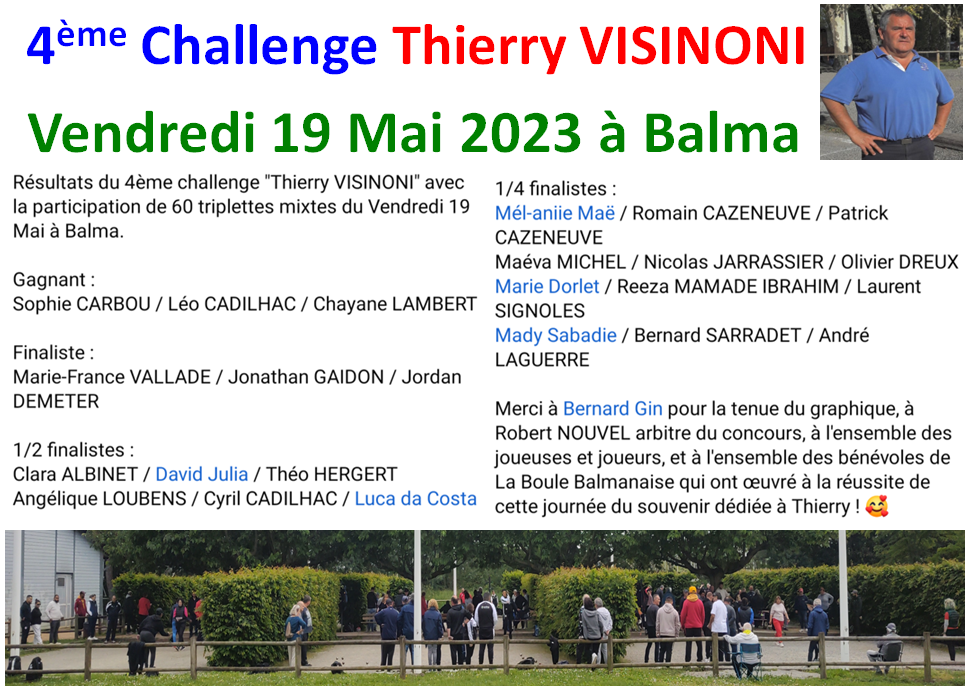 4ème Challenge Thierry VISINONI

Vendredi 19 Mai 2023 à Balma

Résultats du 4ème challenge "Thierry VISINONI" avec la participation de 60 triplettes mixtes du Vendredi 19 Mai à Balma.

Gagnant :
Sophie CARBOU / Léo CADILHAC / Chayane LAMBERT

Finaliste :
Marie-France VALLADE / Jonathan GAIDON / Jordan DEMETER

1/2 finalistes :
Clara ALBINET / David Julia / Théo HERGERT
Angélique LOUBENS / Cyril CADILHAC / Luca da Costa

1/4 finalistes :
Mél-aniie Maë / Romain CAZENEUVE / Patrick CAZENEUVE
Maéva MICHEL / Nicolas JARRASSIER / Olivier DREUX
Marie Dorlet / Reeza MAMADE IBRAHIM / Laurent SIGNOLES
Mady Sabadie / Bernard SARRADET / André LAGUERRE

Merci à Bernard Gin pour la tenue du graphique, à Robert NOUVEL arbitre du concours, à l'ensemble des joueuses et joueurs, et à l'ensemble des bénévoles de La Boule Balmanaise qui ont œuvré à la réussite de cette journée du souvenir dédiée à Thierry ! 🥰